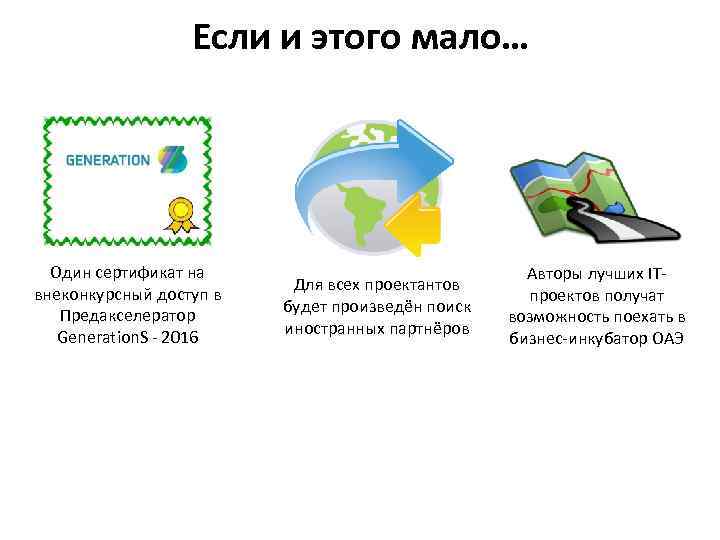 Если и этого мало…

GENERATION

Один сертификат на внеконкурсный доступ в Предакселератор GenerationS - 2016

Для всех проектантов будет произведён поиск иностранных партнёров

Авторы лучших IT-проектов получат возможность поехать в бизнес-инкубатор ОАЭ